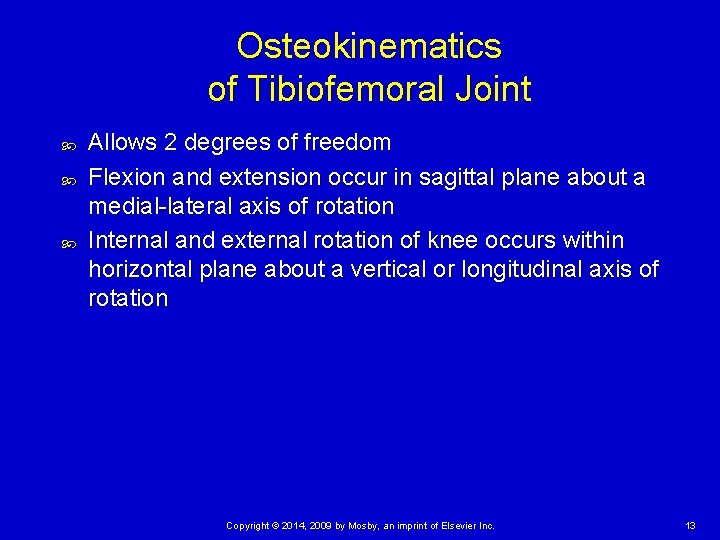 Osteokinematics
of Tibiofemoral Joint

Allows 2 degrees of freedom

Flexion and extension occur in sagittal plane about a medial-lateral axis of rotation

Internal and external rotation of knee occurs within horizontal plane about a vertical or longitudinal axis of rotation

Copyright © 2014, 2009 by Mosby, an imprint of Elsevier Inc.

13